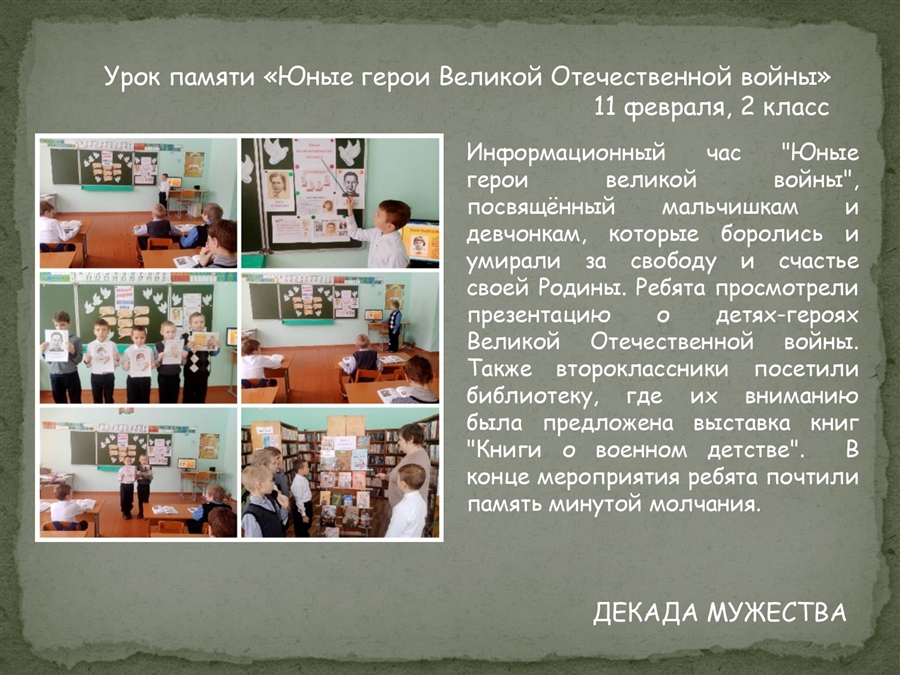 Урок памяти «Юные герои Великой Отечественной войны»
11 февраля, 2 класс

Информационный час "Юные герои великой войны", посвящённый мальчишкам и девчонкам, которые боролись и умирали за свободу и счастье своей Родины. Ребята просмотрели презентацию о детях-героях Великой Отечественной войны. Также второклассники посетили библиотеку, где их вниманию была предложена выставка книг "Книги о военном детстве". В конце мероприятия ребята почтили память минутой молчания.

ДЕКАДА МУЖЕСТВА